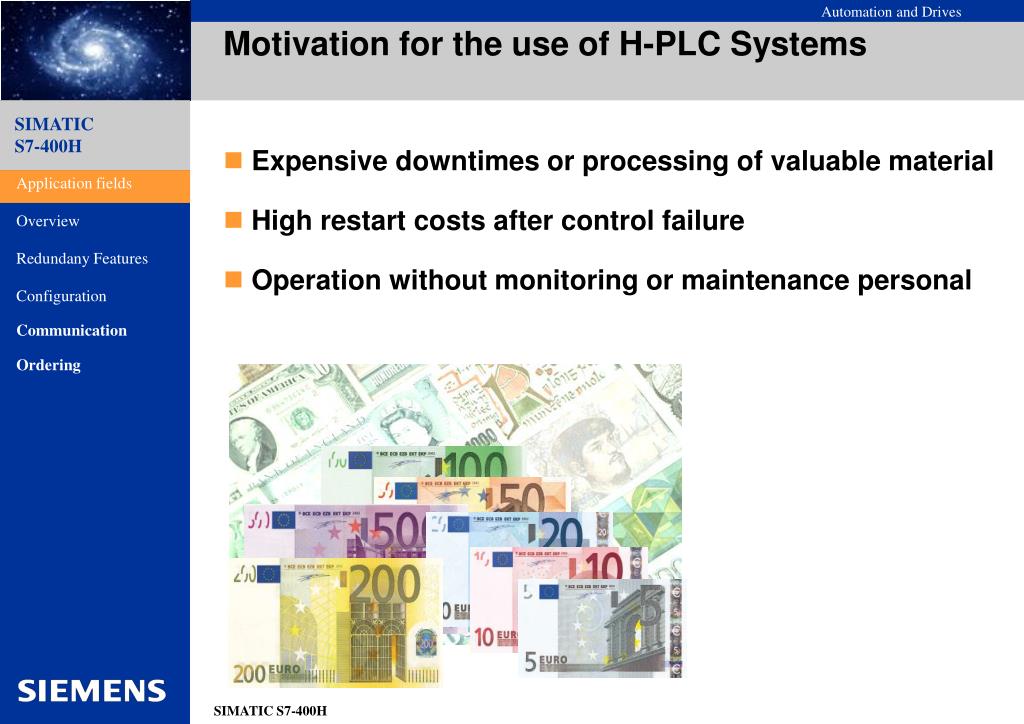 Automation and Drives

Motivation for the use of H-PLC Systems

SIMATIC
S7-400H

Application fields

Overview

Redundany Features

Configuration

Communication

Ordering

Expensive downtimes or processing of valuable material

High restart costs after control failure

Operation without monitoring or maintenance personal

100

50

500

20

10

200

5

200 EURO

10 EURO

5 EURO

SIEMENS

SIMATIC S7-400H